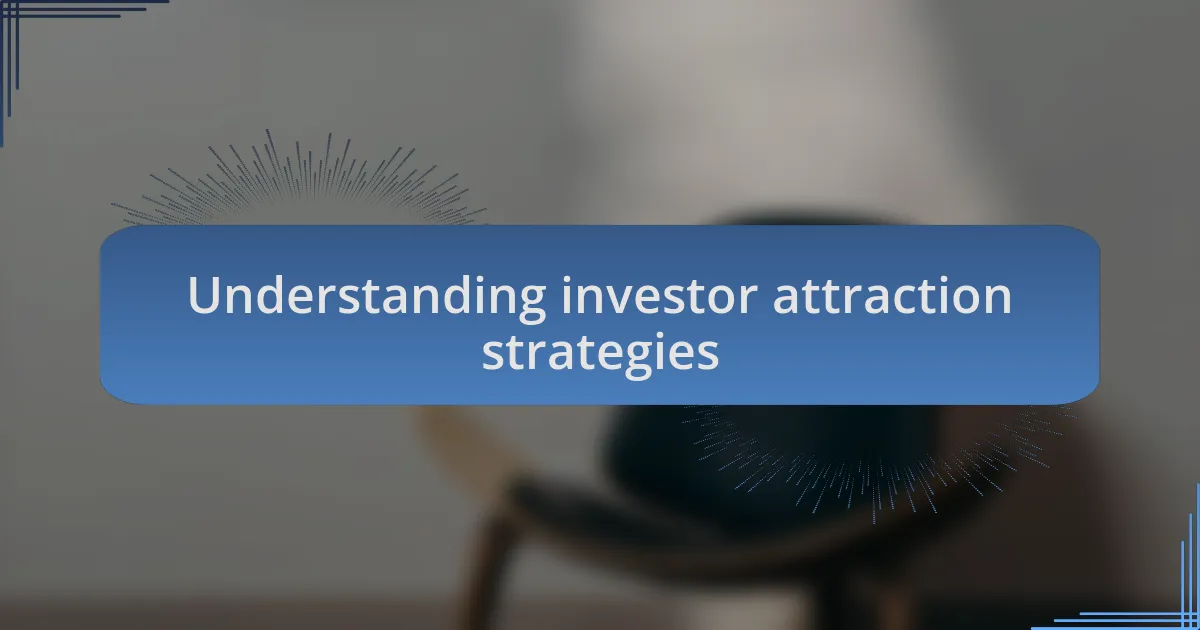 Understanding investor attraction strategies